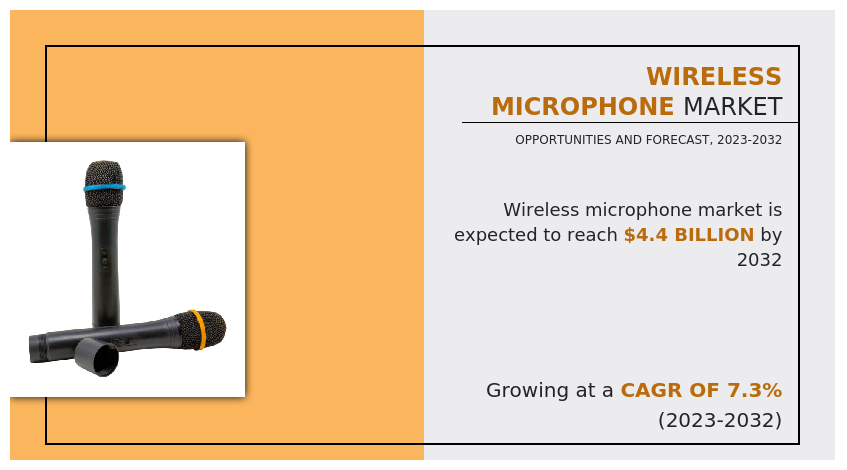 WIRELESS MICROPHONE MARKET

OPPORTUNITIES AND FORECAST, 2023-2032

Wireless microphone market is expected to reach $4.4 BILLION by 2032

Growing at a CAGR OF 7.3% (2023-2032)